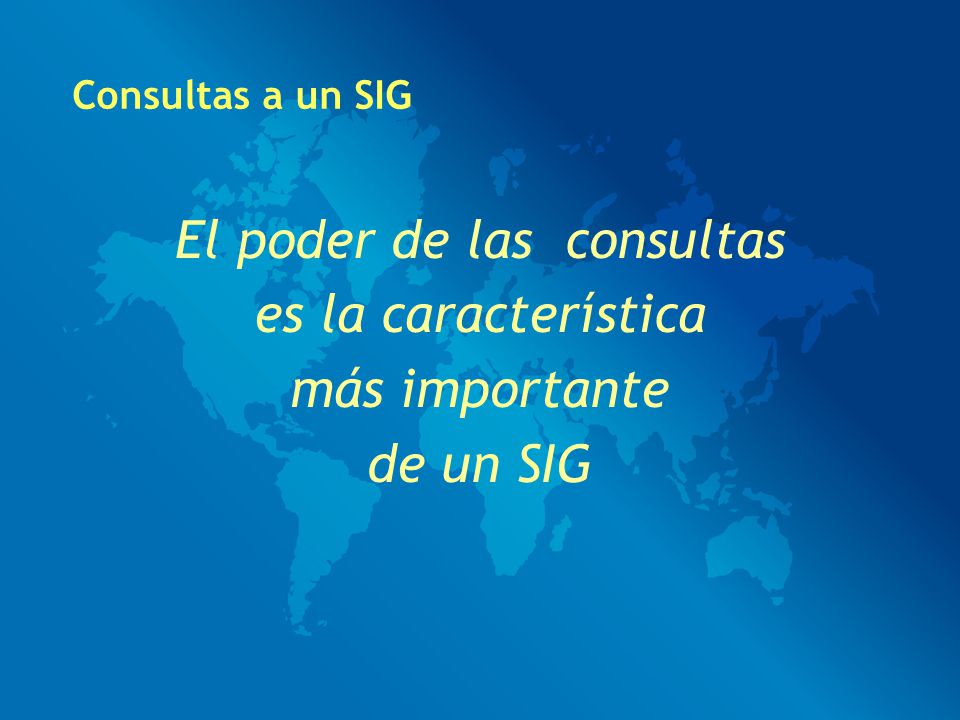 Consultas a un SIG

El poder de las consultas es la característica más importante de un SIG